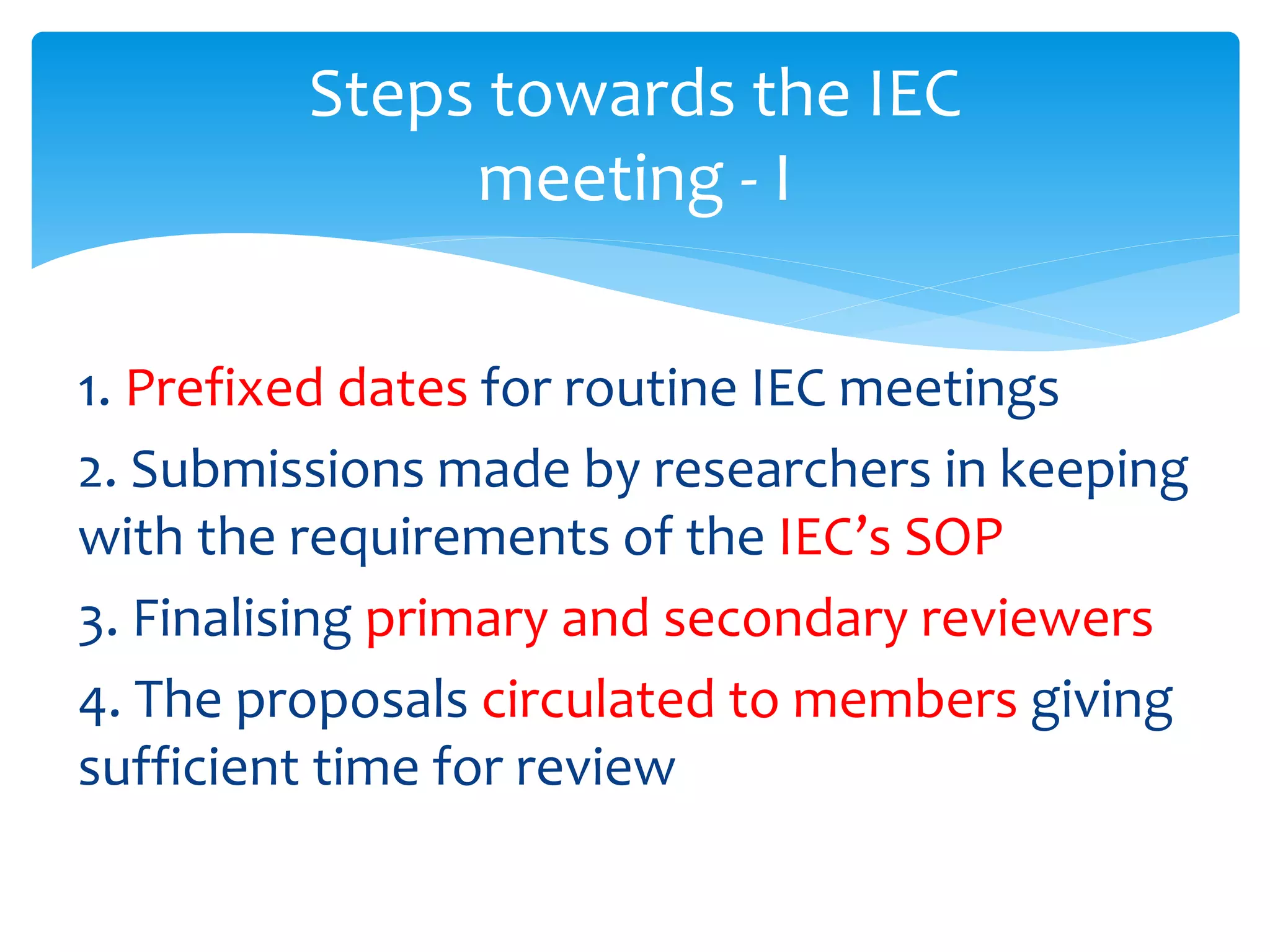 Steps towards the IEC meeting - I

1. Prefixed dates for routine IEC meetings

2. Submissions made by researchers in keeping with the requirements of the IEC's SOP

3. Finalising primary and secondary reviewers

4. The proposals circulated to members giving sufficient time for review